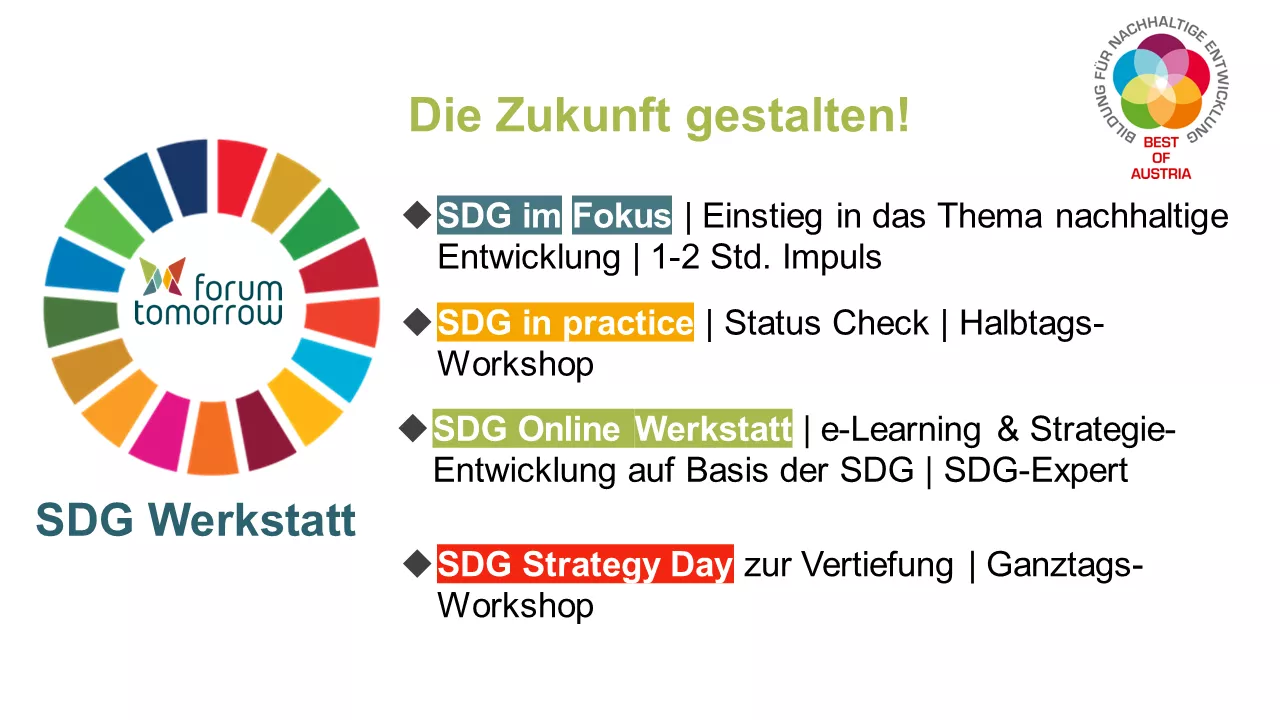 forum tomorrow

SDG Werkstatt

Die Zukunft gestalten!

BILDUNG FÜR NACHHALTIGE ENTWICKLUNG
BEST OF AUSTRIA

◆ SDG im Fokus | Einstieg in das Thema nachhaltige Entwicklung | 1-2 Std. Impuls

◆ SDG in practice | Status Check | Halbtags-Workshop

◆ SDG Online Werkstatt | e-Learning & Strategie-Entwicklung auf Basis der SDG | SDG-Expert

◆ SDG Strategy Day zur Vertiefung | Ganztags-Workshop